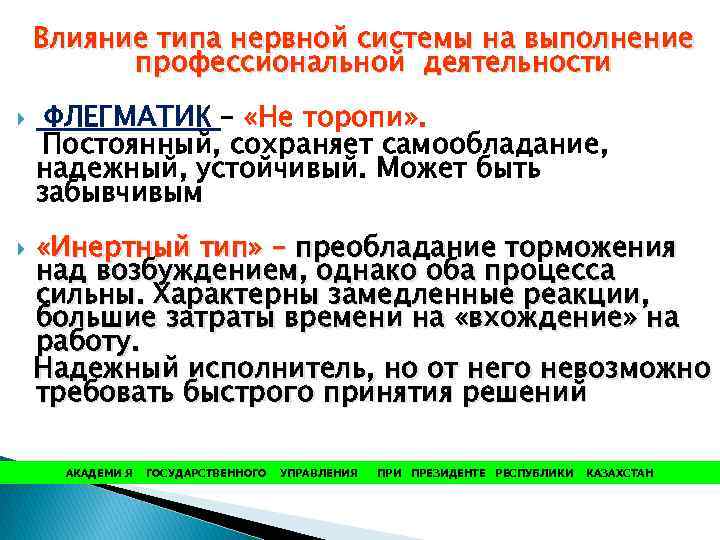 Влияние типа нервной системы на выполнение профессиональной деятельности

ФЛЕГМАТИК – «Не торопи».
Постоянный, сохраняет самообладание, надежный, устойчивый. Может быть забывчивым

«Инертный тип» – преобладание торможения над возбуждением, однако оба процесса сильны. Характерны замедленные реакции, большие затраты времени на «вхождение» на работу.
Надежный исполнитель, но от него невозможно требовать быстрого принятия решений

АКАДЕМИЯ ГОСУДАРСТВЕННОГО УПРАВЛЕНИЯ ПРИ ПРЕЗИДЕНТЕ РЕСПУБЛИКИ КАЗАХСТАН